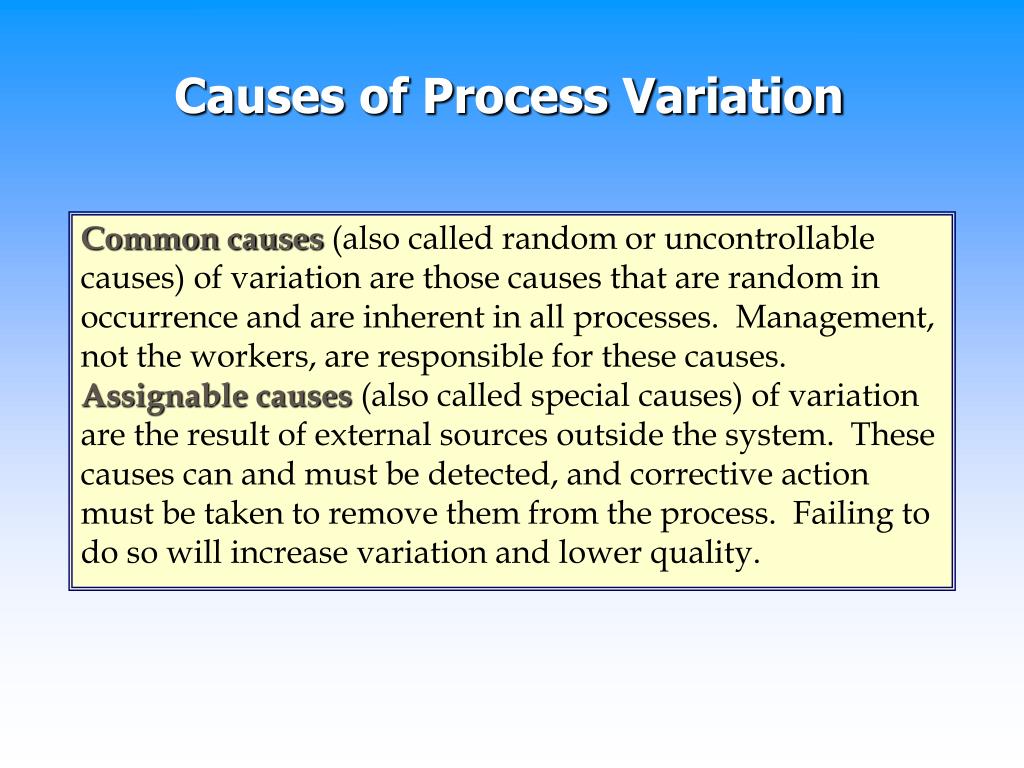 Causes of Process Variation

Common causes (also called random or uncontrollable causes) of variation are those causes that are random in occurrence and are inherent in all processes. Management, not the workers, are responsible for these causes.
Assignable causes (also called special causes) of variation are the result of external sources outside the system. These causes can and must be detected, and corrective action must be taken to remove them from the process. Failing to do so will increase variation and lower quality.